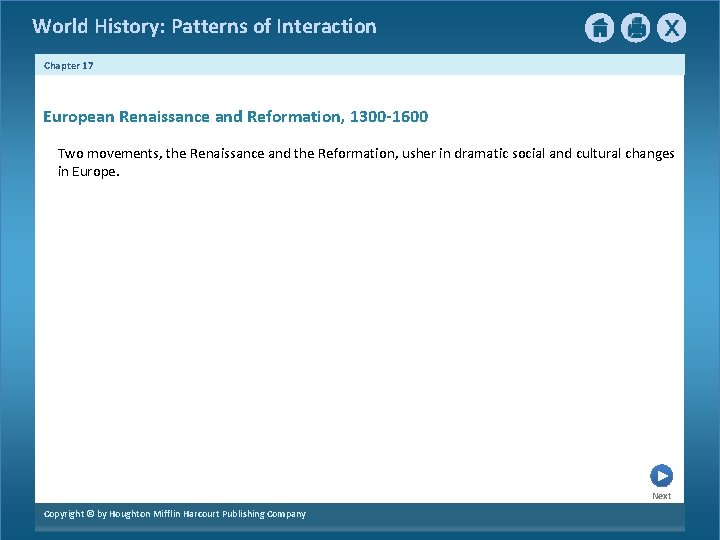 World History: Patterns of Interaction

X

Chapter 17

European Renaissance and Reformation, 1300-1600

Two movements, the Renaissance and the Reformation, usher in dramatic social and cultural changes in Europe.

Next

Copyright © by Houghton Mifflin Harcourt Publishing Company